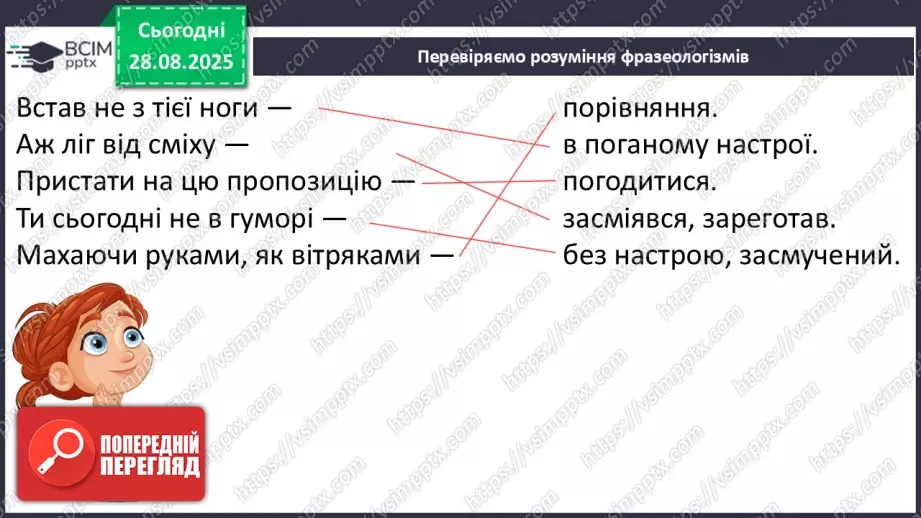 ВСІМ pptx

Сьогодні 28.08.2025

Перевіряємо розуміння фразеологізмів

Встав не з тієї ноги —
Аж ліг від сміху —
Пристати на цю пропозицію —
Ти сьогодні не в гуморі —
Махаючи руками, як вітряками —

порівняння.
в поганому настрої.
погодитися.
засміявся, зареготав.
без настрою, засмучений.

ПОПЕРЕДНІЙ ПЕРЕГЛЯД

https://vsimpptx.com